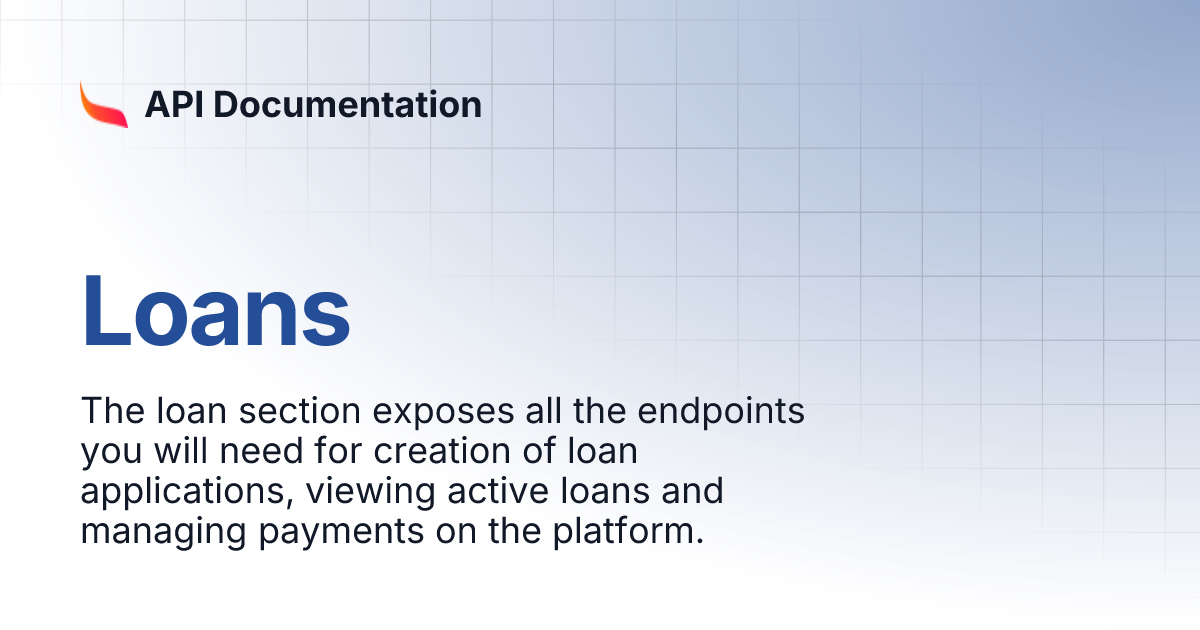 API Documentation

Loans

The loan section exposes all the endpoints you will need for creation of loan applications, viewing active loans and managing payments on the platform.